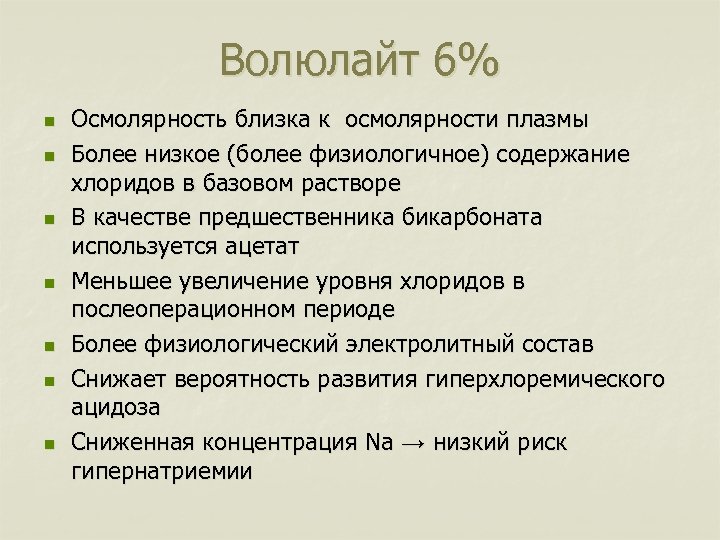 Волюлайт 6%

- Осмолярность близка к осмолярности плазмы
- Более низкое (более физиологичное) содержание хлоридов в базовом растворе
- В качестве предшественника бикарбоната используется ацетат
- Меньшее увеличение уровня хлоридов в послеоперационном периоде
- Более физиологический электролитный состав
- Снижает вероятность развития гиперхлоремического ацидоза
- Сниженная концентрация Na → низкий риск гипернатриемии